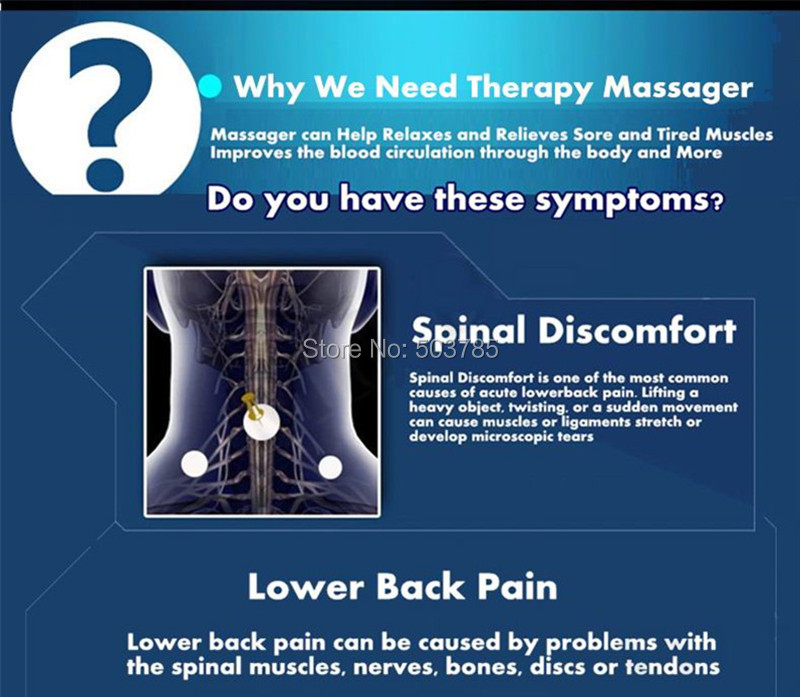 ?

Why We Need Therapy Massager

Massager can Help Relaxes and Relieves Sore and Tired Muscles Improves the blood circulation through the body and More

Do you have these symptoms?

Store No: 503785

Spinal Discomfort

Spinal Discomfort is one of the most common causes of acute lowerback pain. Lifting a heavy object, twisting, or a sudden movement can cause muscles or ligaments stretch or develop microscopic tears

Lower Back Pain

Lower back pain can be caused by problems with the spinal muscles, nerves, bones, discs or tendons